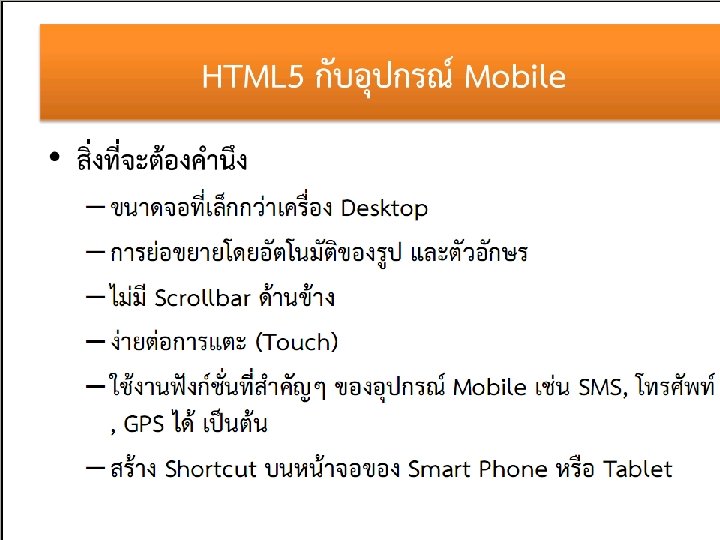 HTML5 กับอุปกรณ์ Mobile

• สิ่งที่จะต้องคำนึง

– ขนาดจอที่เล็กกว่าเครื่อง Desktop

– การย่อขยายโดยอัตโนมัติของรูป และตัวอักษร

– ไม่มี Scrollbar ด้านข้าง

– ง่ายต่อการแตะ (Touch)

– ใช้งานฟังก์ชั่นที่สำคัญๆ ของอุปกรณ์ Mobile เช่น SMS, โทรศัพท์ , GPS ได้ เป็นต้น

– สร้าง Shortcut บนหน้าจอของ Smart Phone หรือ Tablet